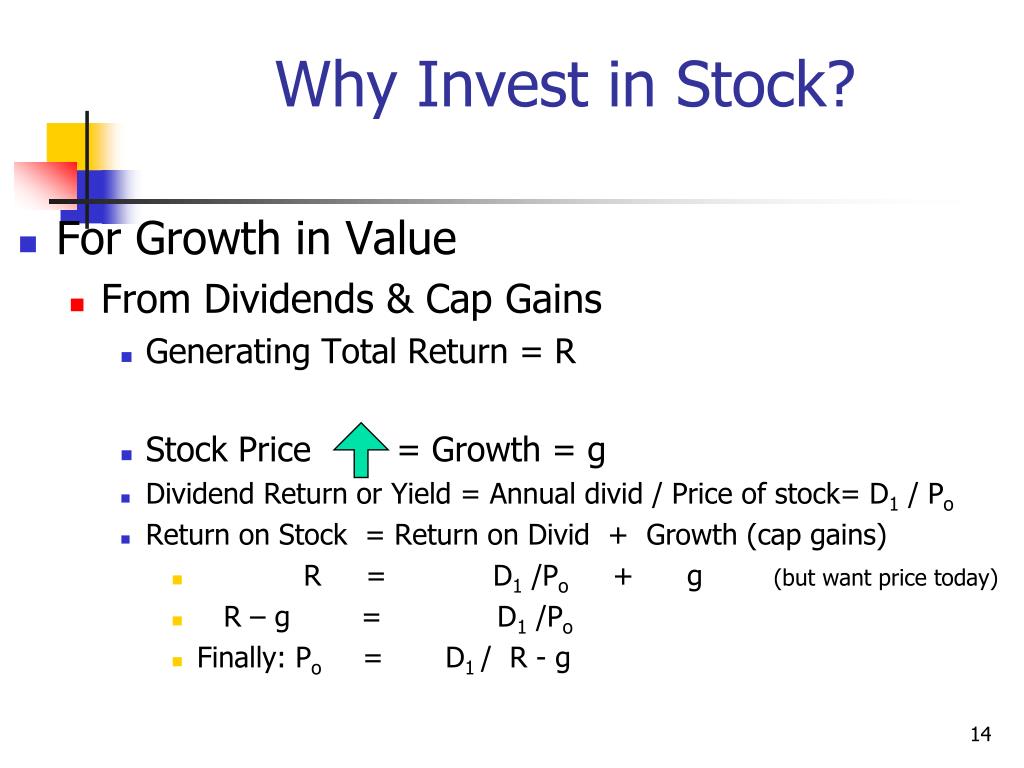 Why Invest in Stock?

For Growth in Value

From Dividends & Cap Gains

Generating Total Return = R

Stock Price = Growth = g

Dividend Return or Yield = Annual divid / Price of stock= $D_1$ / $P_o$

Return on Stock = Return on Divid + Growth (cap gains)

R = $D_1$ /$P_o$ + g (but want price today)

R – g = $D_1$ /$P_o$

Finally: $P_o$ = $D_1$ / R - g

14